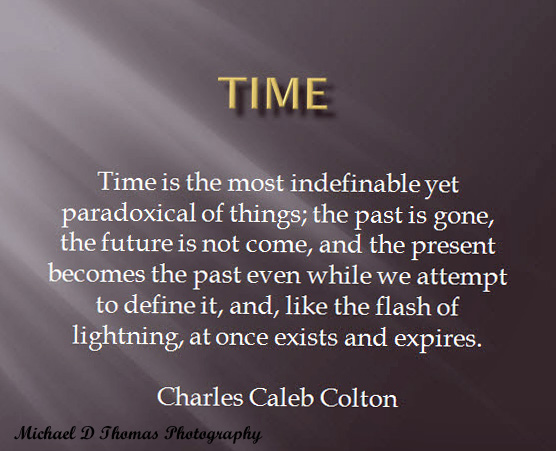 TIME

Time is the most indefinable yet paradoxical of things; the past is gone, the future is not come, and the present becomes the past even while we attempt to define it, and, like the flash of lightning, at once exists and expires.

Charles Caleb Colton

Michael D Thomas Photography